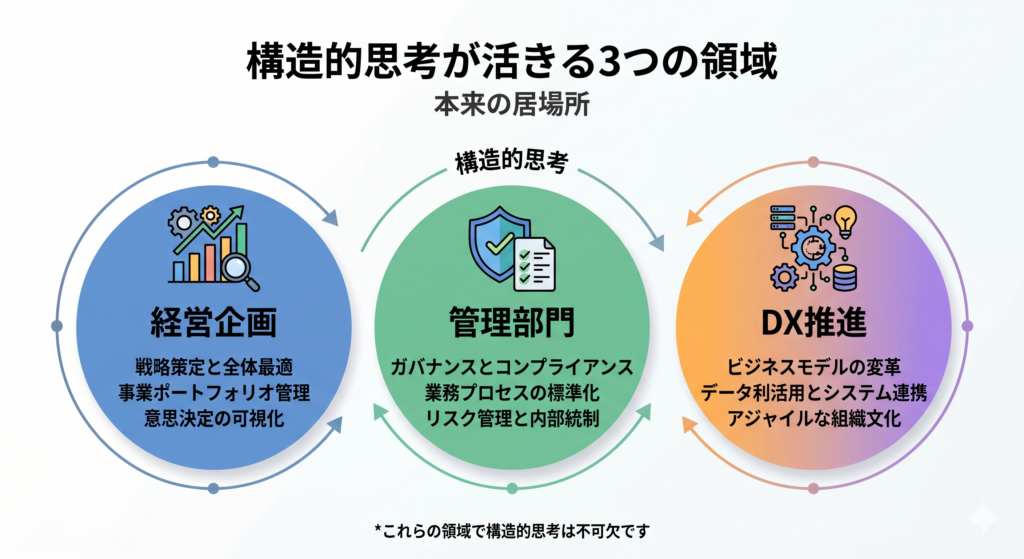 構造的思考が活きる3つの領域
本来の居場所

構造的思考

経営企画
戦略策定と全体最適
事業ポートフォリオ管理
意思決定の可視化

管理部門
ガバナンスとコンプライアンス
業務プロセスの標準化
リスク管理と内部統制

DX推進
ビジネスモデルの変革
データ利活用とシステム連携
アジャイルな組織文化

*これらの領域で構造的思考は不可欠です